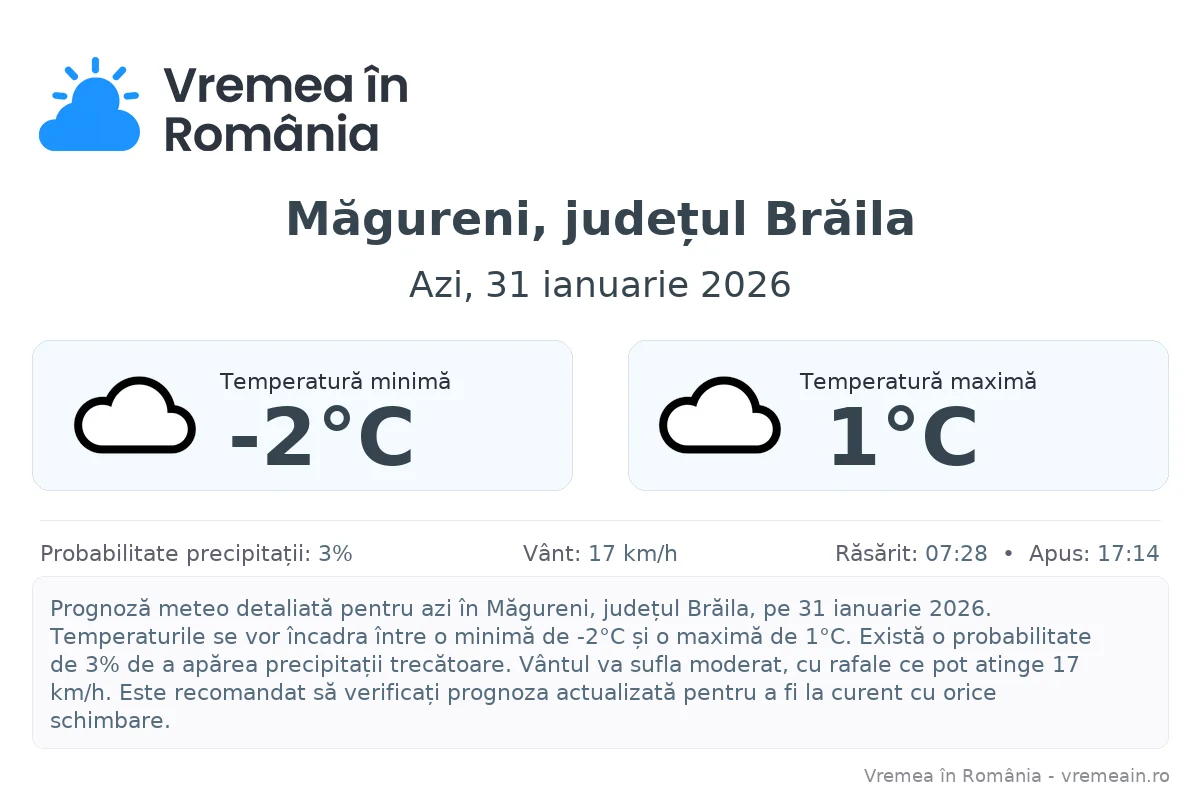 Vremea în România

Măgureni, județul Brăila

Azi, 31 ianuarie 2026

Temperatură minimă
-2°C

Temperatură maximă
1°C

Probabilitate precipitații: 3%
Vânt: 17 km/h
Răsărit: 07:28 • Apus: 17:14

Prognoză meteo detaliată pentru azi în Măgureni, județul Brăila, pe 31 ianuarie 2026. Temperaturile se vor încadra între o minimă de -2°C și o maximă de 1°C. Există o probabilitate de 3% de a apărea precipitații trecătoare. Vântul va sufla moderat, cu rafale ce pot atinge 17 km/h. Este recomandat să verificați prognoza actualizată pentru a fi la curent cu orice schimbare.

Vremea în România - vremeain.ro